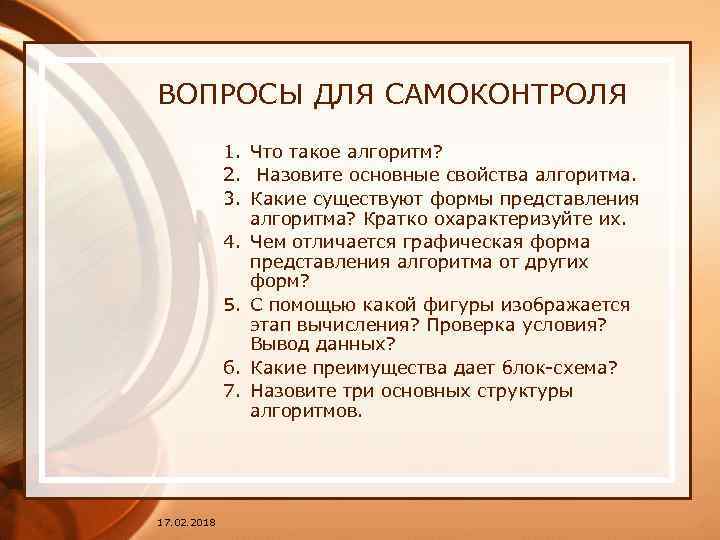 ВОПРОСЫ ДЛЯ САМОКОНТРОЛЯ

1. Что такое алгоритм?
2. Назовите основные свойства алгоритма.
3. Какие существуют формы представления алгоритма? Кратко охарактеризуйте их.
4. Чем отличается графическая форма представления алгоритма от других форм?
5. С помощью какой фигуры изображается этап вычисления? Проверка условия? Вывод данных?
6. Какие преимущества дает блок-схема?
7. Назовите три основных структуры алгоритмов.

17.02.2018